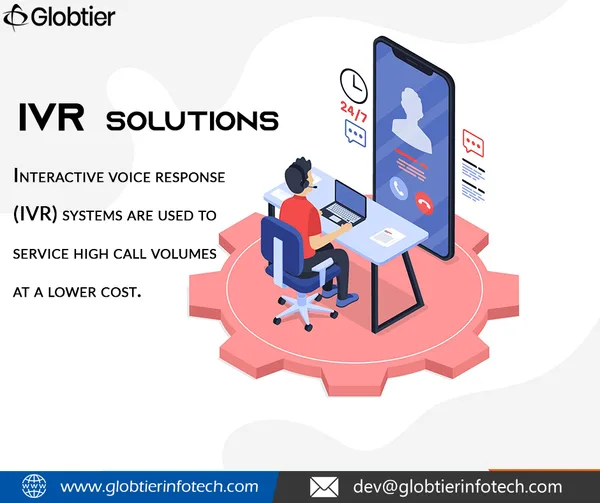 Globtier

IVR SOLUTIONS

24/7

INTERACTIVE VOICE RESPONSE (IVR) SYSTEMS ARE USED TO SERVICE HIGH CALL VOLUMES AT A LOWER COST.

WWW www.globtierinfotech.com

dev@globtierinfotech.com